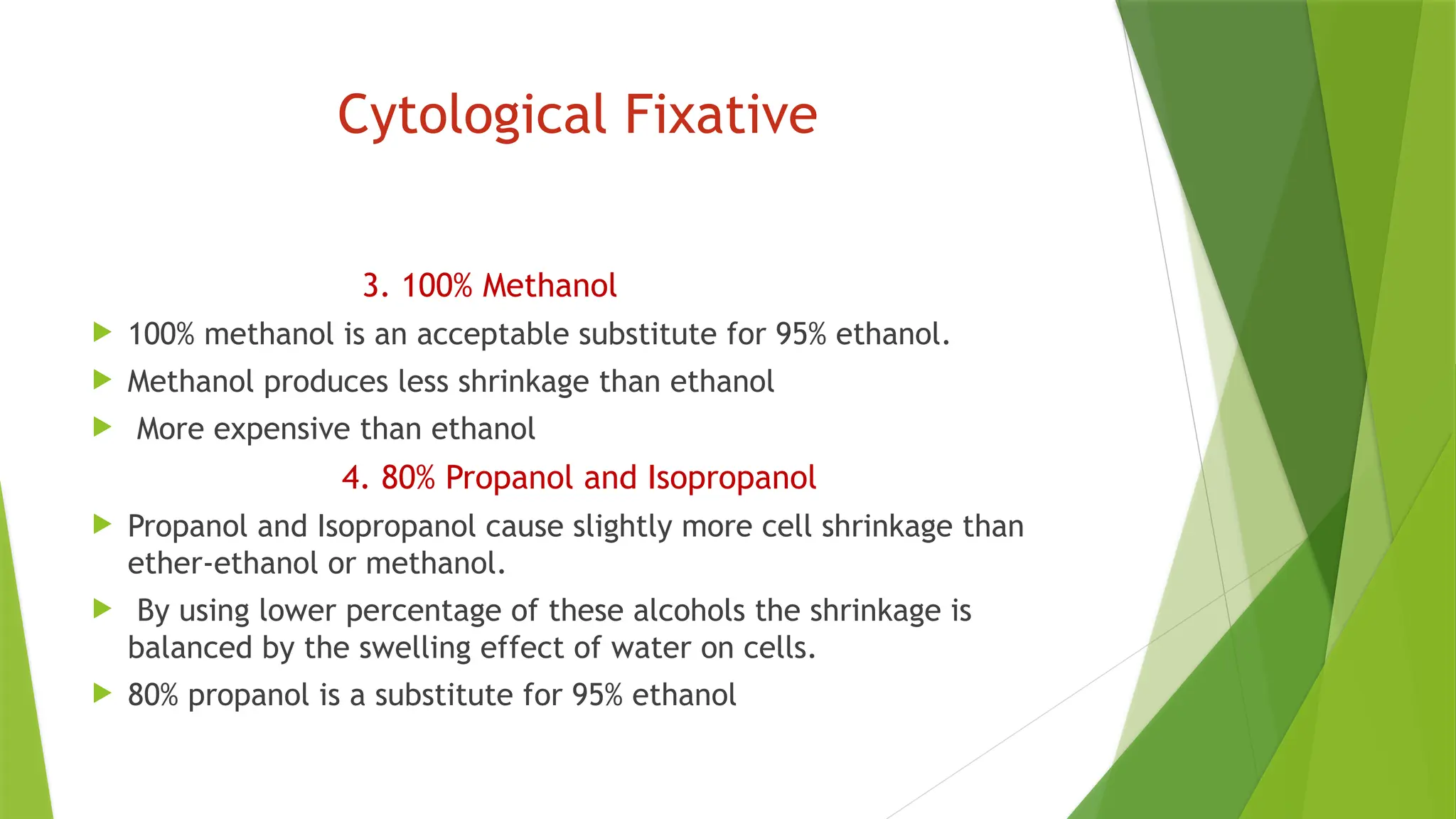 Cytological Fixative

3. 100% Methanol

100% methanol is an acceptable substitute for 95% ethanol.

Methanol produces less shrinkage than ethanol

More expensive than ethanol

4. 80% Propanol and Isopropanol

Propanol and Isopropanol cause slightly more cell shrinkage than ether-ethanol or methanol.

By using lower percentage of these alcohols the shrinkage is balanced by the swelling effect of water on cells.

80% propanol is a substitute for 95% ethanol